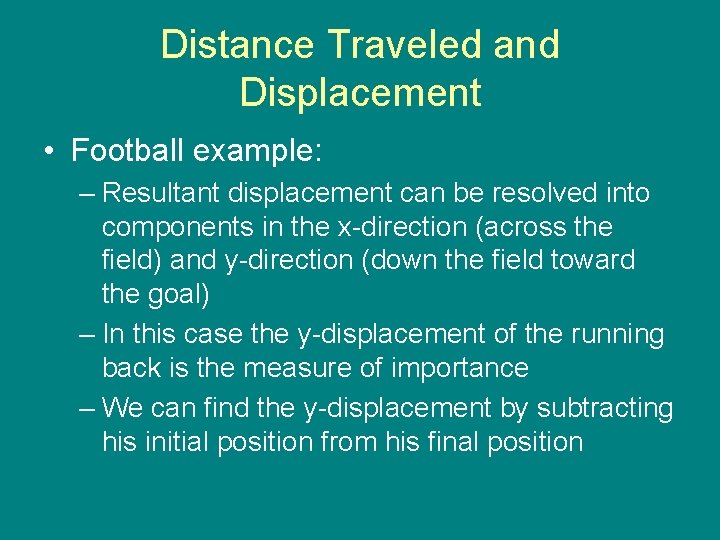 Distance Traveled and Displacement

• Football example:

– Resultant displacement can be resolved into components in the x-direction (across the field) and y-direction (down the field toward the goal)

– In this case the y-displacement of the running back is the measure of importance

– We can find the y-displacement by subtracting his initial position from his final position